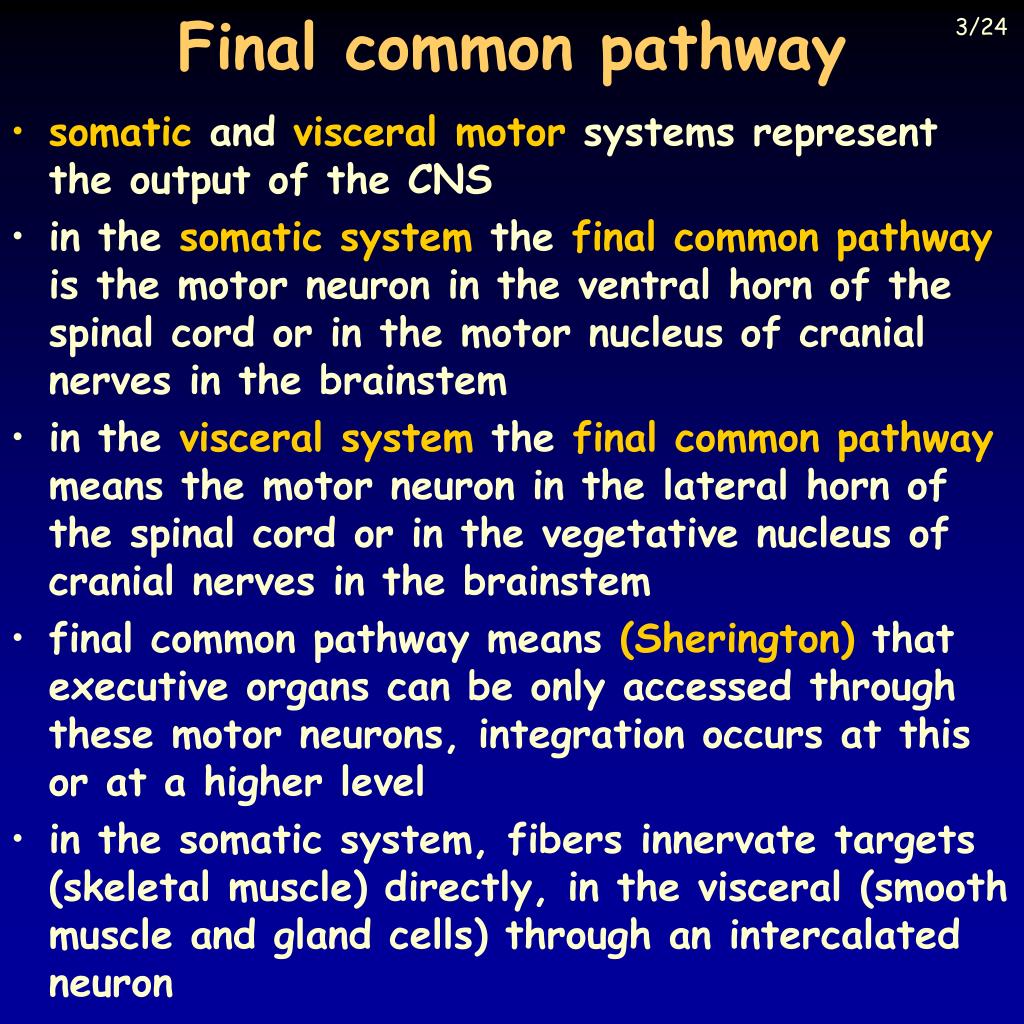 Final common pathway

3/24

• somatic and visceral motor systems represent the output of the CNS
• in the somatic system the final common pathway is the motor neuron in the ventral horn of the spinal cord or in the motor nucleus of cranial nerves in the brainstem
• in the visceral system the final common pathway means the motor neuron in the lateral horn of the spinal cord or in the vegetative nucleus of cranial nerves in the brainstem
• final common pathway means (Sherington) that executive organs can be only accessed through these motor neurons, integration occurs at this or at a higher level
• in the somatic system, fibers innervate targets (skeletal muscle) directly, in the visceral (smooth muscle and gland cells) through an intercalated neuron